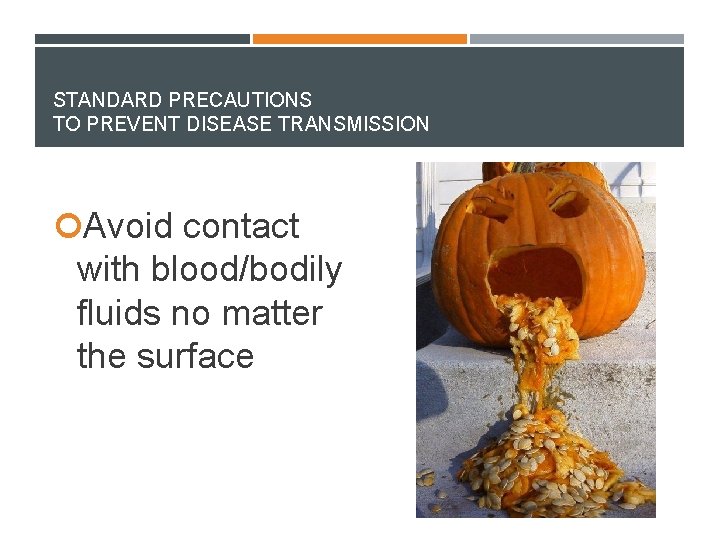 STANDARD PRECAUTIONS
TO PREVENT DISEASE TRANSMISSION

Avoid contact with blood/bodily fluids no matter the surface